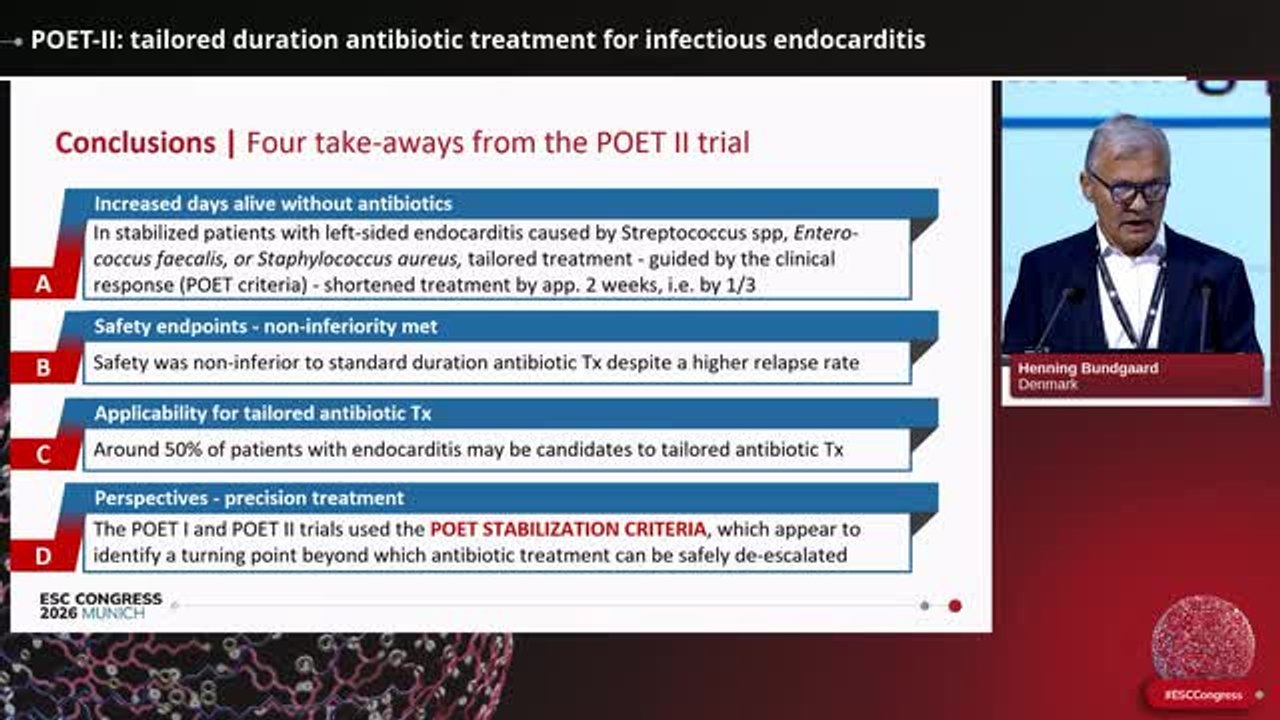 POET-II: tailored duration antibiotic treatment for infectious endocarditis

Conclusions | Four take-aways from the POET II trial

A
Increased days alive without antibiotics
In stabilized patients with left-sided endocarditis caused by Streptococcus spp, Enterococcus faecalis, or Staphylococcus aureus, tailored treatment - guided by the clinical response (POET criteria) - shortened treatment by app. 2 weeks, i.e. by 1/3

B
Safety endpoints - non-inferiority met
Safety was non-inferior to standard duration antibiotic Tx despite a higher relapse rate

C
Applicability for tailored antibiotic Tx
Around 50% of patients with endocarditis may be candidates to tailored antibiotic Tx

D
Perspectives - precision treatment
The POET I and POET II trials used the POET STABILIZATION CRITERIA, which appear to identify a turning point beyond which antibiotic treatment can be safely de-escalated

ESC CONGRESS
2026 MUNICH

Henning Bundgaard
Denmark

#ESCCongress